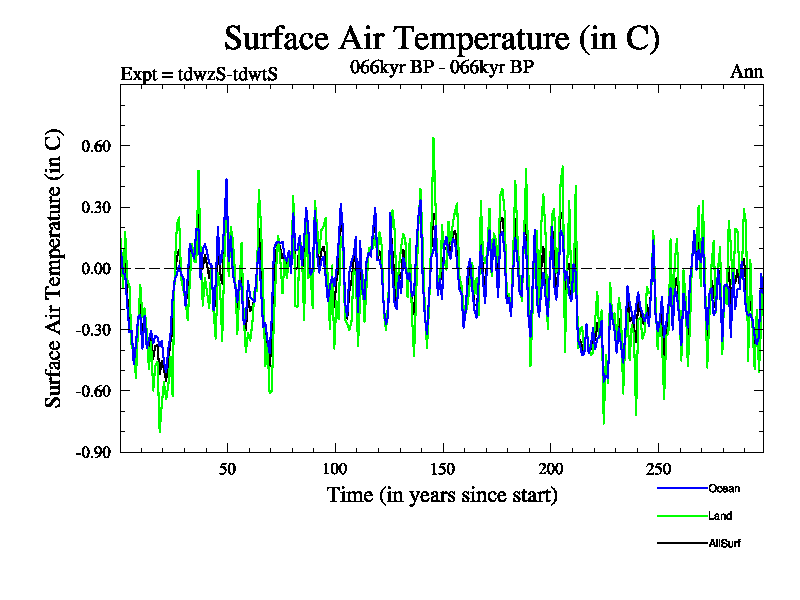 Surface Air Temperature (in C)

Expt = tdwzS-tdwtS

066kyr BP - 066kyr BP

Ann

Surface Air Temperature (in C)

0.60
0.30
0.00
-0.30
-0.60
-0.90

50
100
150
200
250

Time (in years since start)

Ocean
Land
AllSurf